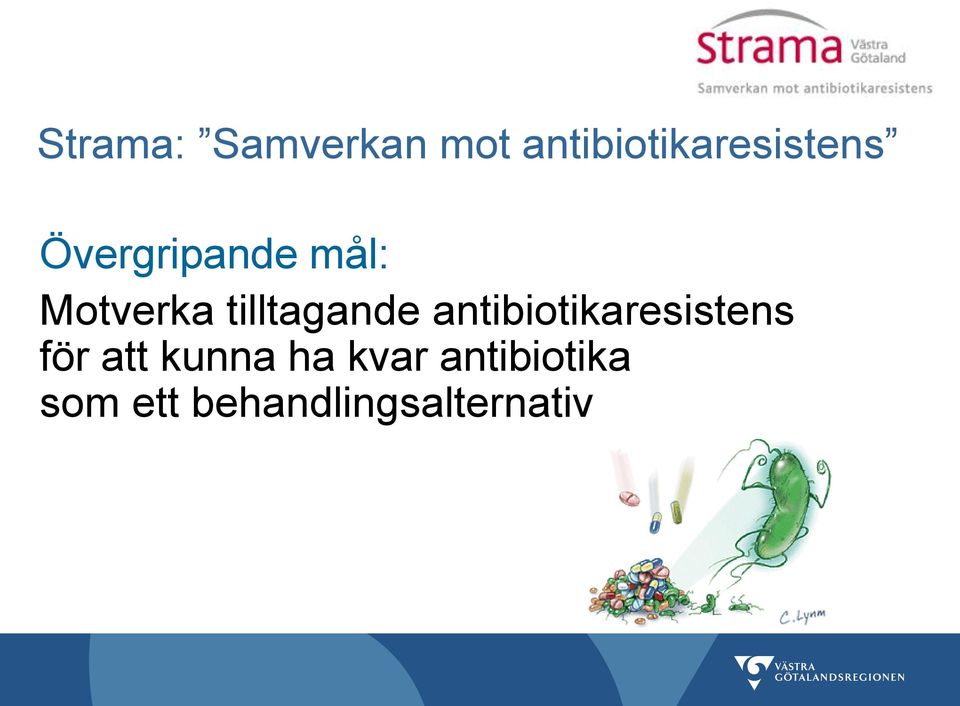 Strama Västra Götaland
Samverkan mot antibiotikaresistens

Strama: ”Samverkan mot antibiotikaresistens”

Övergripande mål:

Motverka tilltagande antibiotikaresistens för att kunna ha kvar antibiotika som ett behandlingsalternativ

C. Lynm

VÄSTRA GÖTALANDSREGIONEN